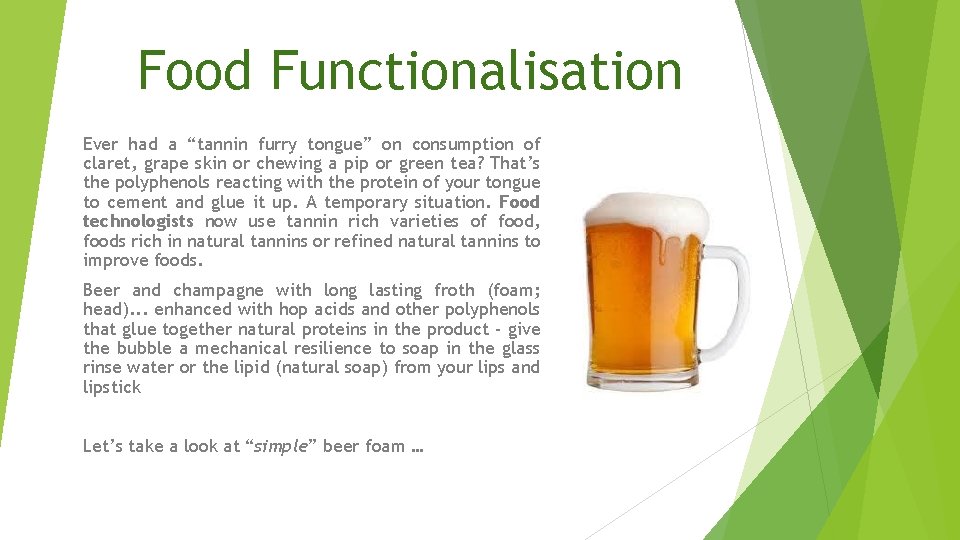 Food Functionalisation

Ever had a “tannin furry tongue” on consumption of claret, grape skin or chewing a pip or green tea? That’s the polyphenols reacting with the protein of your tongue to cement and glue it up. A temporary situation. Food technologists now use tannin rich varieties of food, foods rich in natural tannins or refined natural tannins to improve foods.

Beer and champagne with long lasting froth (foam; head)... enhanced with hop acids and other polyphenols that glue together natural proteins in the product - give the bubble a mechanical resilience to soap in the glass rinse water or the lipid (natural soap) from your lips and lipstick

Let’s take a look at “simple” beer foam …